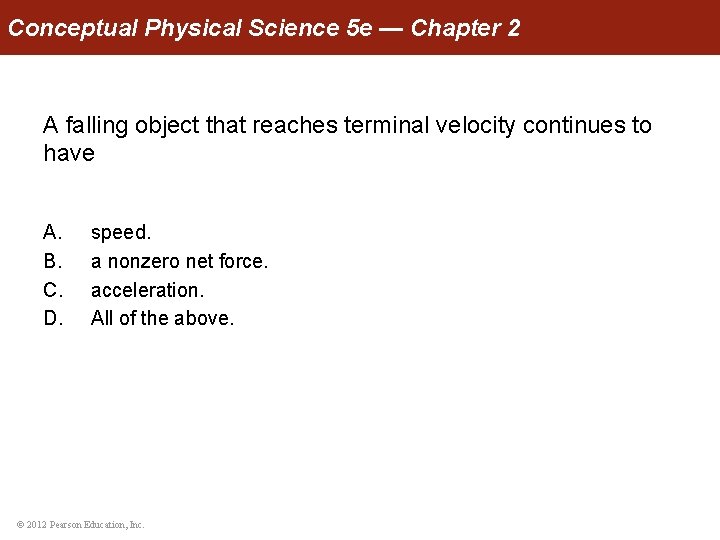 Conceptual Physical Science 5e — Chapter 2

A falling object that reaches terminal velocity continues to have

A. speed.
B. a nonzero net force.
C. acceleration.
D. All of the above.

© 2012 Pearson Education, Inc.